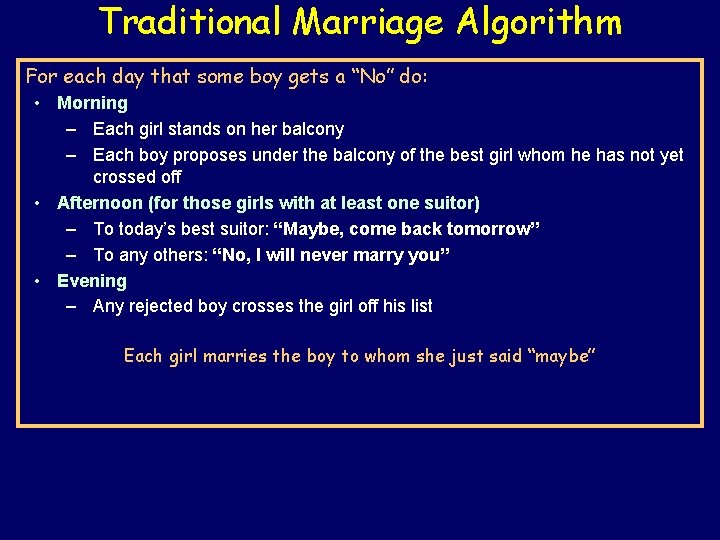 Traditional Marriage Algorithm

For each day that some boy gets a “No” do:

• Morning
– Each girl stands on her balcony
– Each boy proposes under the balcony of the best girl whom he has not yet crossed off

• Afternoon (for those girls with at least one suitor)
– To today’s best suitor: “Maybe, come back tomorrow”
– To any others: “No, I will never marry you”

• Evening
– Any rejected boy crosses the girl off his list

Each girl marries the boy to whom she just said “maybe”